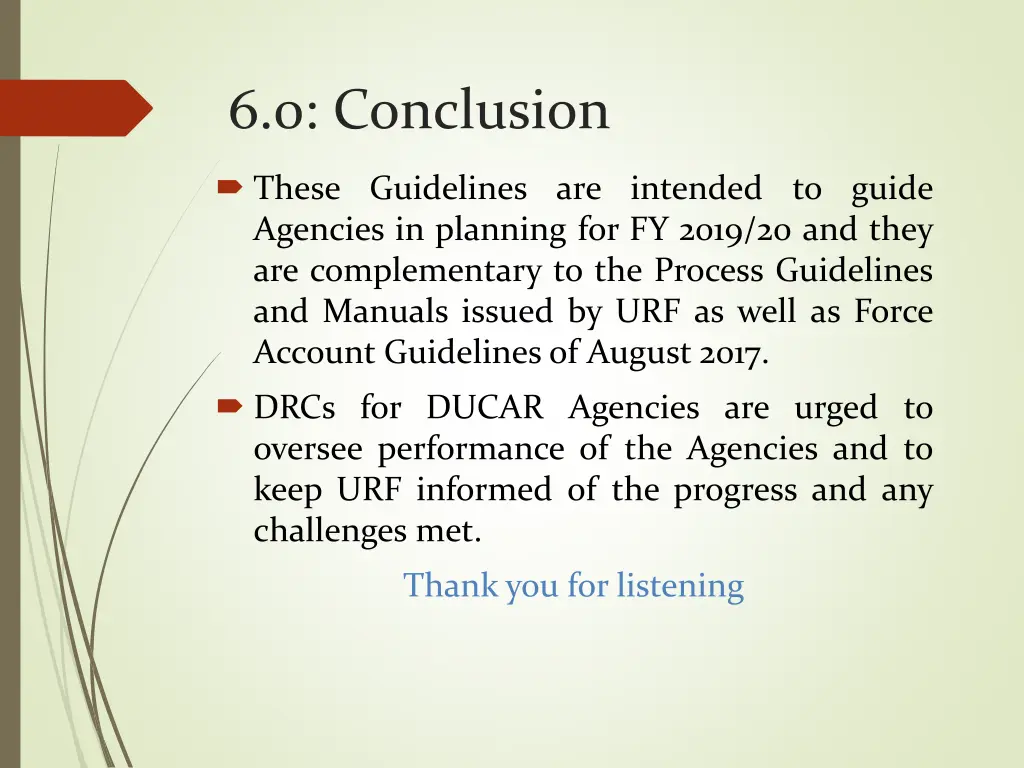 6.0: Conclusion

These Guidelines are intended to guide Agencies in planning for FY 2019/20 and they are complementary to the Process Guidelines and Manuals issued by URF as well as Force Account Guidelines of August 2017.

DRCs for DUCAR Agencies are urged to oversee performance of the Agencies and to keep URF informed of the progress and any challenges met.

Thank you for listening